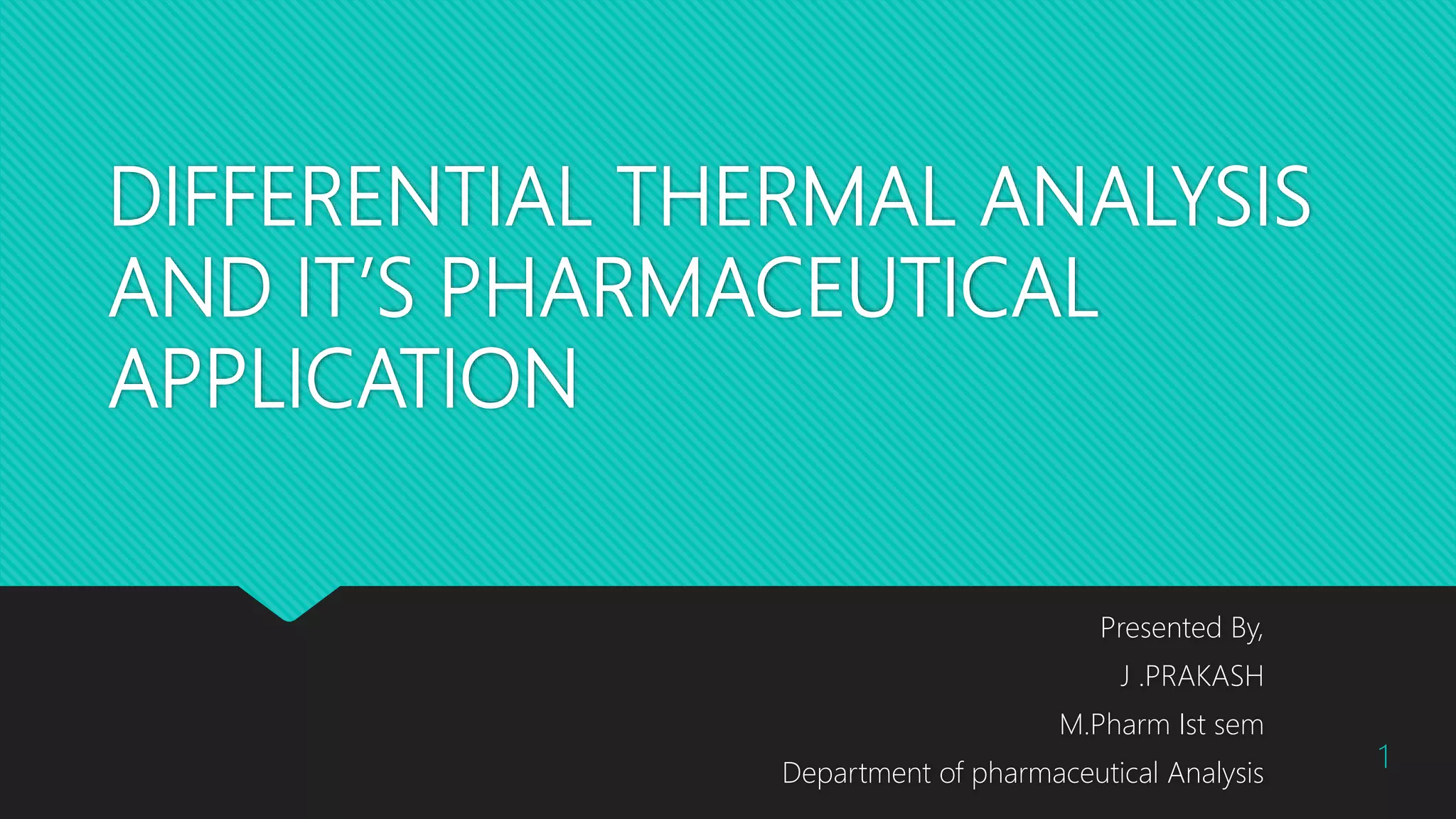 DIFFERENTIAL THERMAL ANALYSIS AND IT'S PHARMACEUTICAL APPLICATION

Presented By,
J .PRAKASH
M.Pharm Ist sem
Department of pharmaceutical Analysis

1